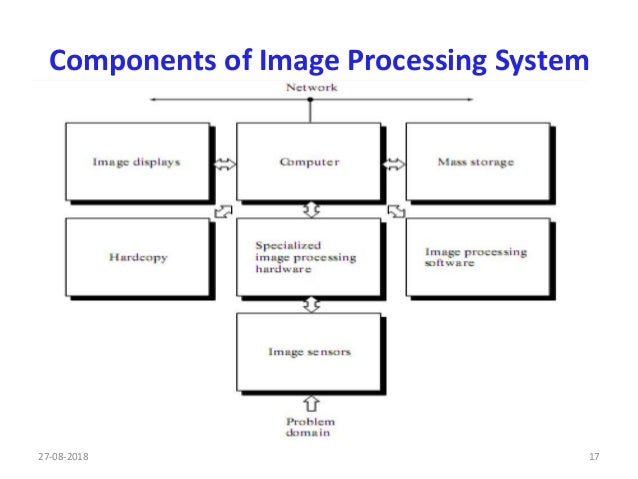 Components of Image Processing System

Network

Image displays

Computer

Mass storage

Hardcopy

Specialized image processing hardware

Image processing software

Image sensors

Problem domain

27-08-2018

17